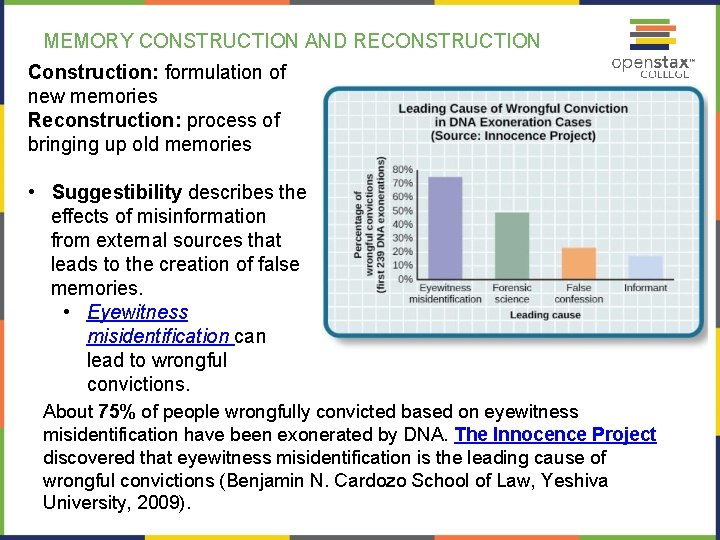 MEMORY CONSTRUCTION AND RECONSTRUCTION

openstax™ COLLEGE

Construction: formulation of new memories
Reconstruction: process of bringing up old memories

• Suggestibility describes the effects of misinformation from external sources that leads to the creation of false memories.
• Eyewitness misidentification can lead to wrongful convictions.

Leading Cause of Wrongful Conviction in DNA Exoneration Cases (Source: Innocence Project)

Percentage of wrongful convictions (first 239 DNA exonerations)

80%
70%
60%
50%
40%
30%
20%
10%
0%

Eyewitness misidentification
Forensic science
False confession
Informant

Leading cause

About 75% of people wrongfully convicted based on eyewitness misidentification have been exonerated by DNA. The Innocence Project discovered that eyewitness misidentification is the leading cause of wrongful convictions (Benjamin N. Cardozo School of Law, Yeshiva University, 2009).